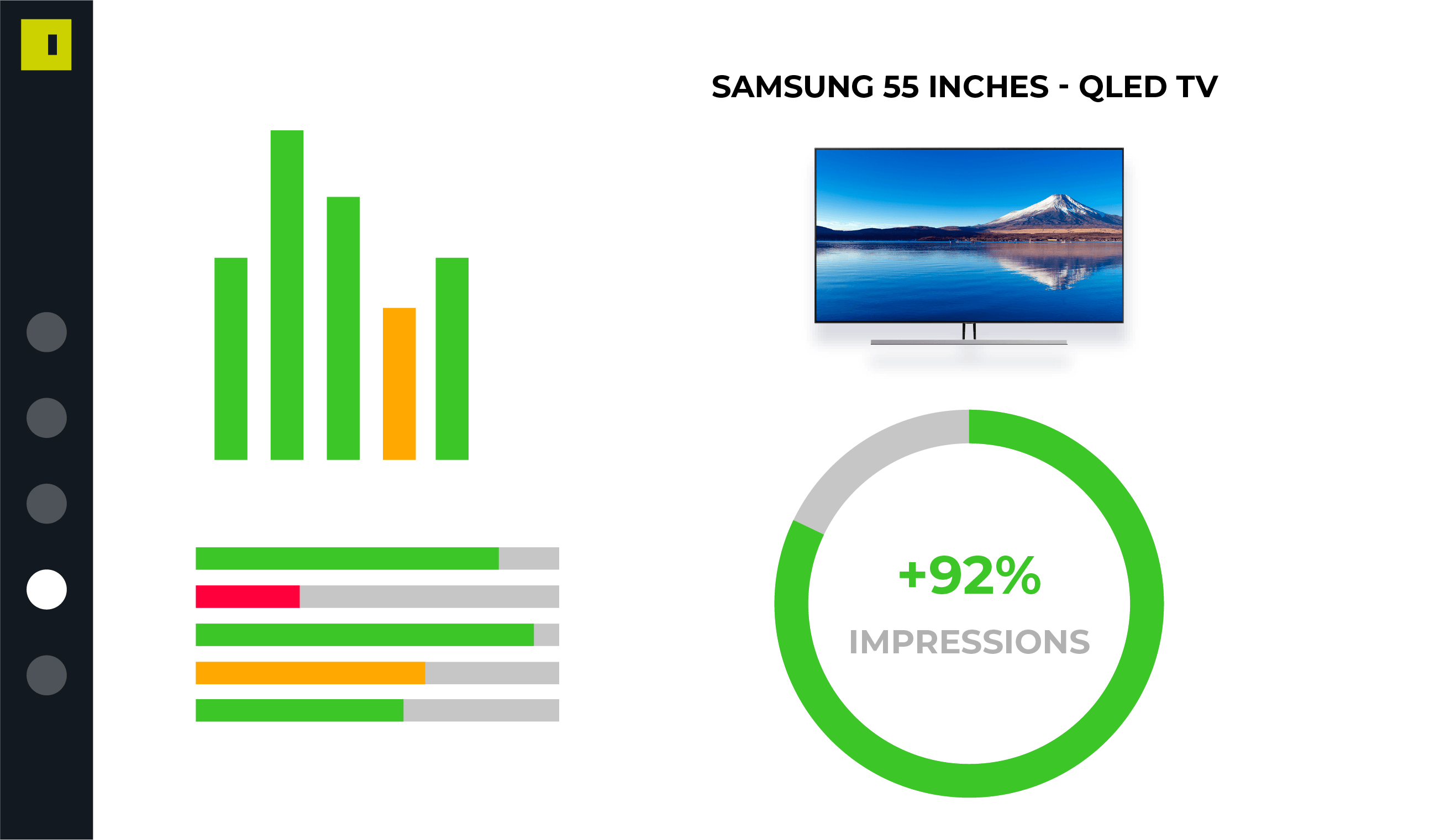 SAMSUNG 55 INCHES - QLED TV

+92%
IMPRESSIONS